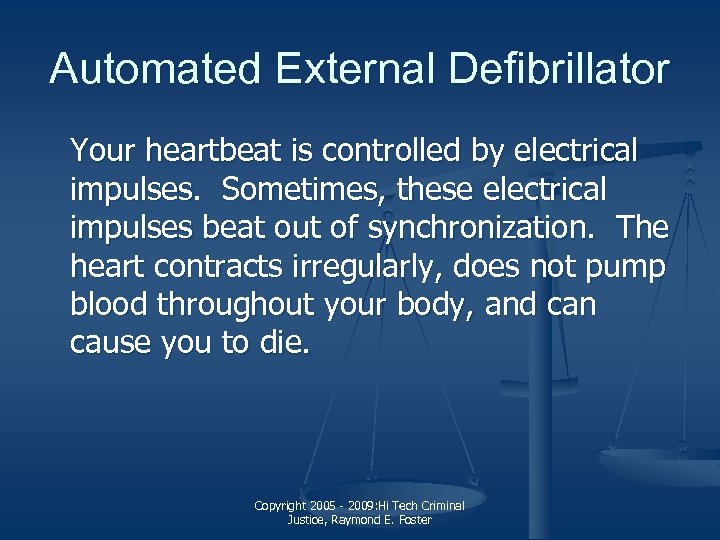 Automated External Defibrillator

Your heartbeat is controlled by electrical impulses.  Sometimes, these electrical impulses beat out of synchronization.  The heart contracts irregularly, does not pump blood throughout your body, and can cause you to die.

Copyright 2005 - 2009:Hi Tech Criminal Justice, Raymond E. Foster